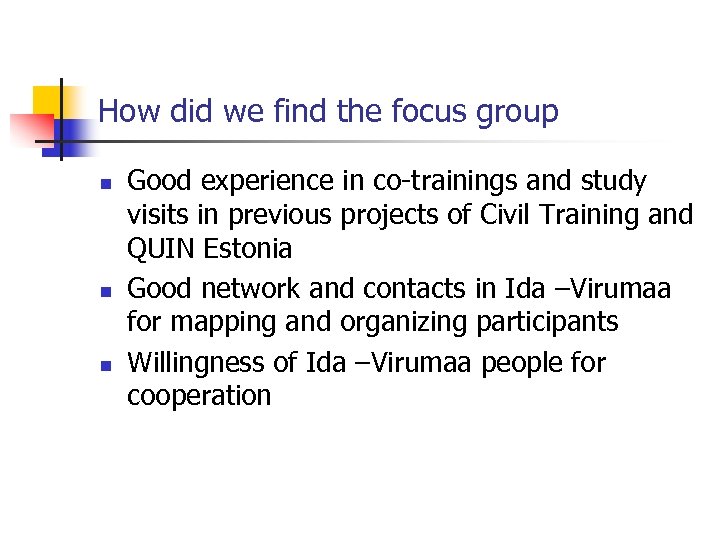 How did we find the focus group

- Good experience in co-trainings and study visits in previous projects of Civil Training and QUIN Estonia
- Good network and contacts in Ida –Virumaa for mapping and organizing participants
- Willingness of Ida –Virumaa people for cooperation